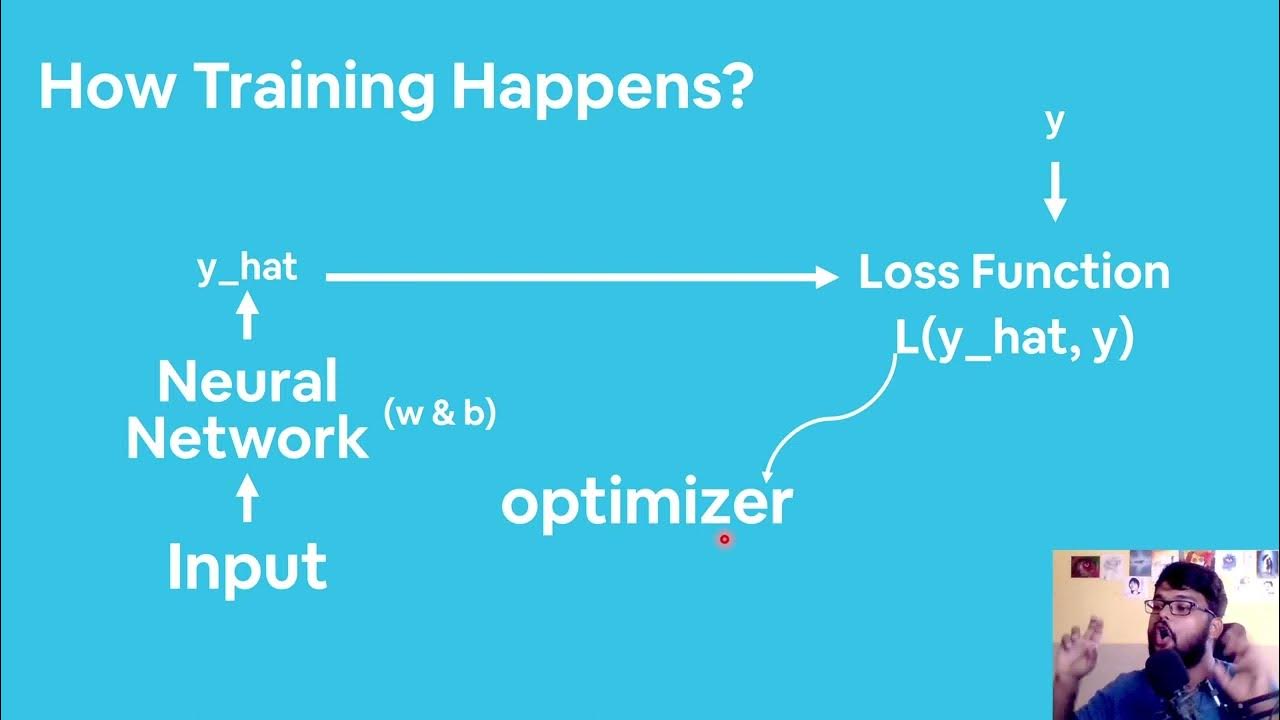 How Training Happens?

y

y_hat

Loss Function

L(y_hat, y)

Neural Network

(w & b)

optimizer

Input